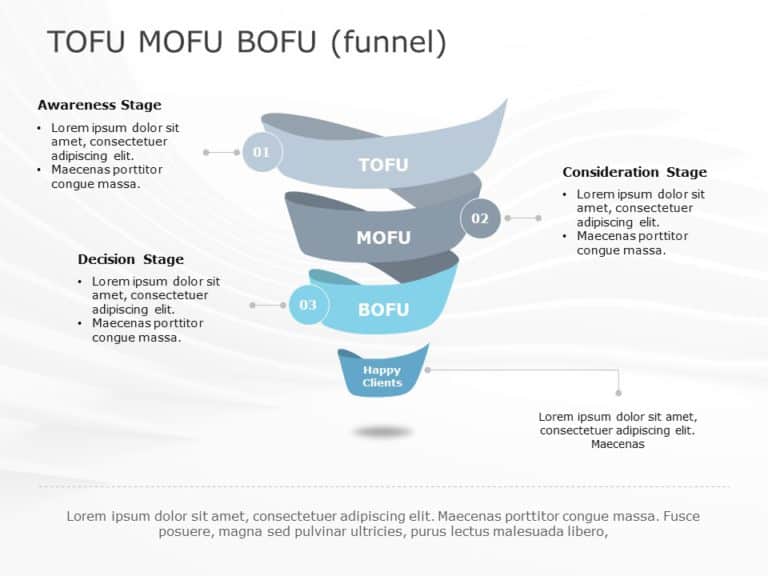 TOFU MOFU BOFU (funnel)

Awareness Stage
• Lorem ipsum dolor sit amet, consectetuer adipiscing elit.
• Maecenas porttitor congue massa.

01

TOFU

Consideration Stage
• Lorem ipsum dolor sit amet, consectetuer adipiscing elit.
• Maecenas porttitor congue massa.

02

MOFU

Decision Stage
• Lorem ipsum dolor sit amet, consectetuer adipiscing elit.
• Maecenas porttitor congue massa.

03

BOFU

Happy Clients

Lorem ipsum dolor sit amet, consectetuer adipiscing elit. Maecenas

Lorem ipsum dolor sit amet, consectetuer adipiscing elit. Maecenas porttitor congue massa. Fusce posuere, magna sed pulvinar ultricies, purus lectus malesuada libero,